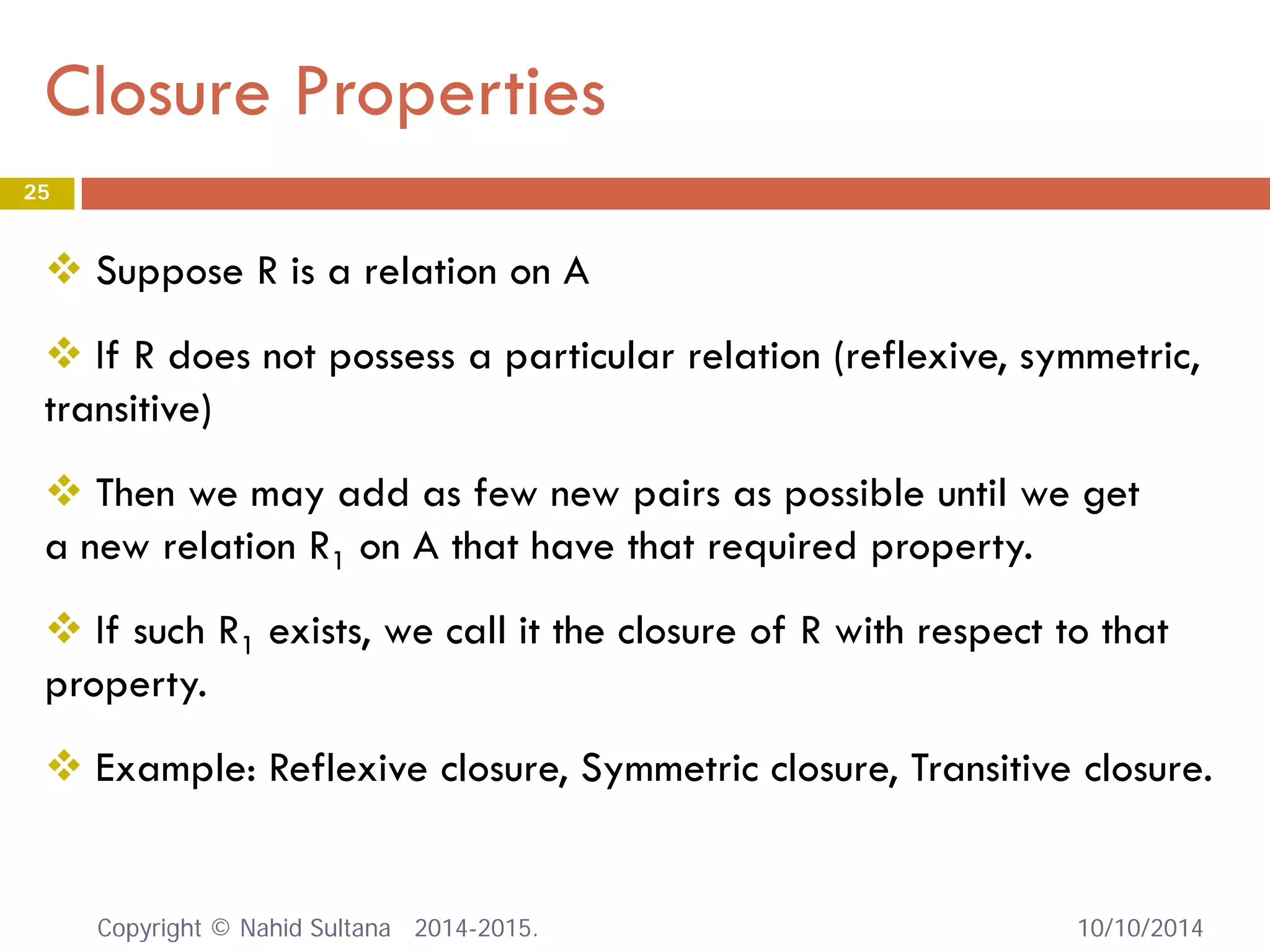 Closure Properties

25

❖ Suppose R is a relation on A

❖ If R does not possess a particular relation (reflexive, symmetric, transitive)

❖ Then we may add as few new pairs as possible until we get a new relation $R_1$ on A that have that required property.

❖ If such $R_1$ exists, we call it the closure of R with respect to that property.

❖ Example: Reflexive closure, Symmetric closure, Transitive closure.

Copyright © Nahid Sultana 2014-2015.

10/10/2014